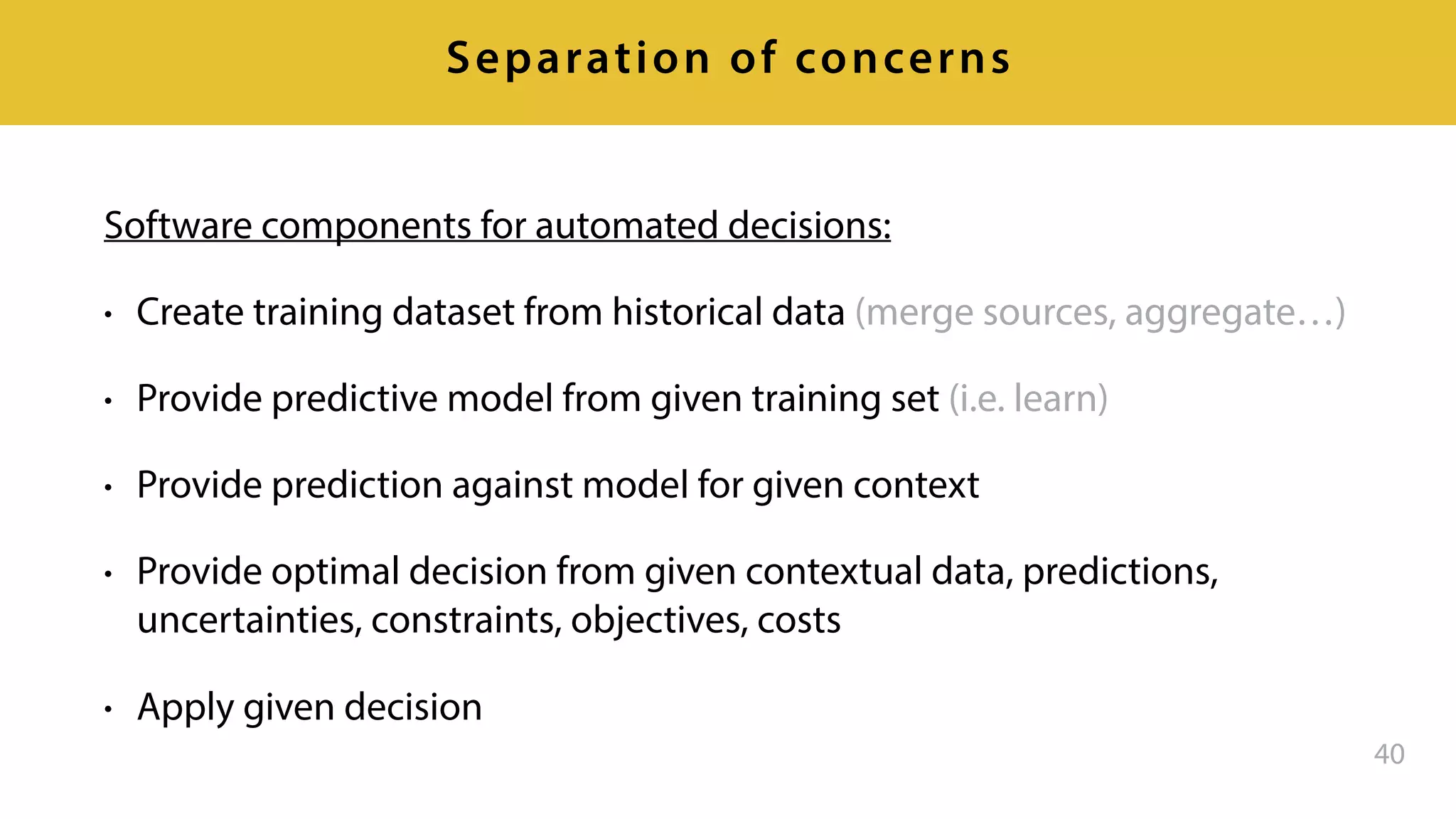 Separation of concerns

Software components for automated decisions:

• Create training dataset from historical data (merge sources, aggregate…)

• Provide predictive model from given training set (i.e. learn)

• Provide prediction against model for given context

• Provide optimal decision from given contextual data, predictions, uncertainties, constraints, objectives, costs

• Apply given decision

40